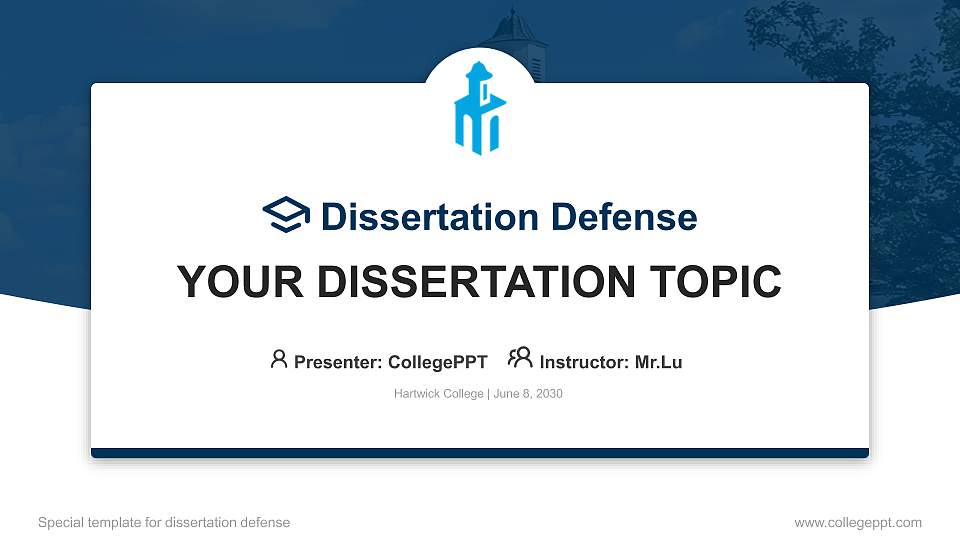 Dissertation Defense

YOUR DISSERTATION TOPIC

Presenter: CollegePPT Instructor: Mr.Lu

Hartwick College | June 8, 2030

Special template for dissertation defense

www.collegeppt.com